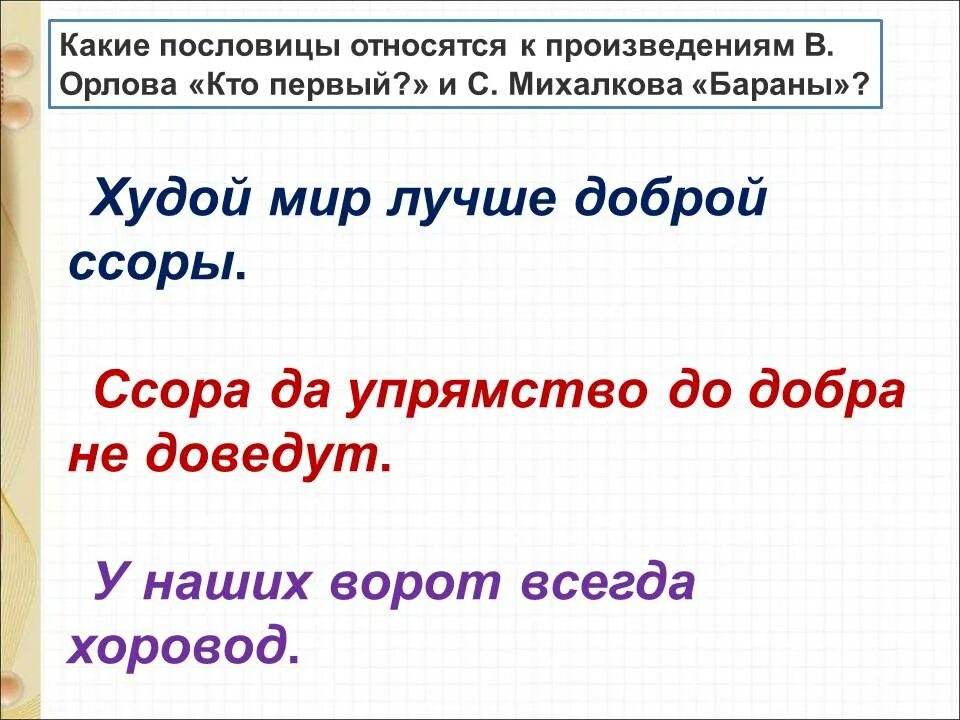 Какие пословицы относятся к произведениям В. Орлова «Кто первый?» и С. Михалкова «Бараны»?

Худой мир лучше доброй ссоры.

Ссора да упрямство до добра не доведут.

У наших ворот всегда хоровод.